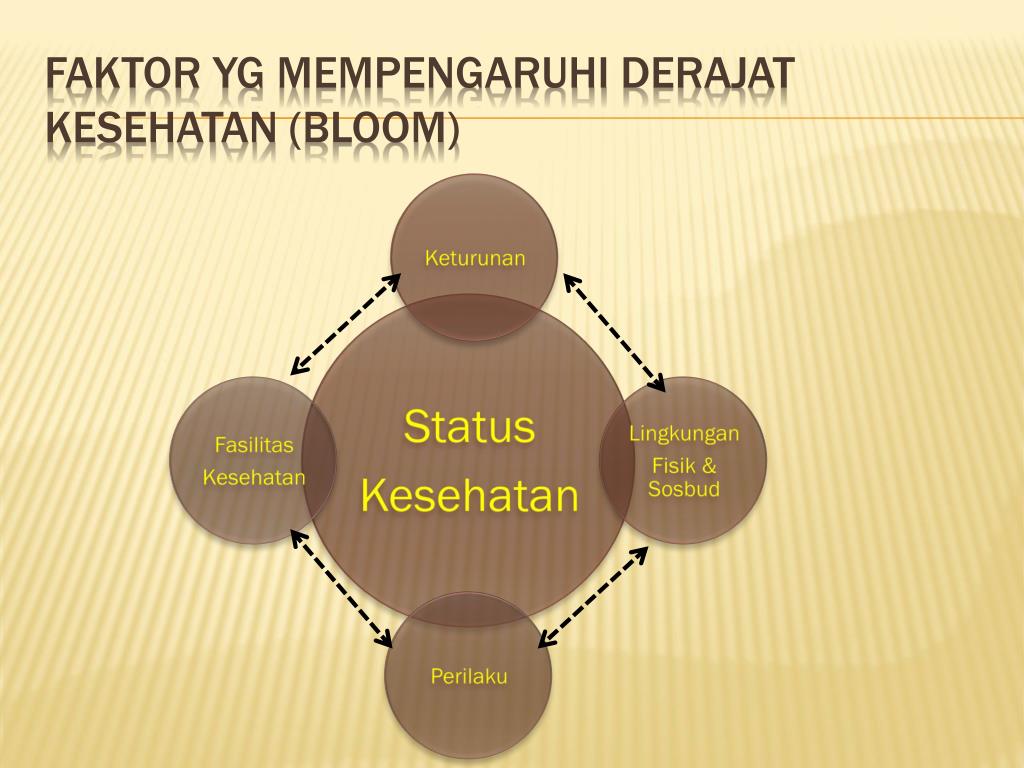 FAKTOR YG MEMPENGARUHI DERAJAT KESEHATAN (BLOOM)

Keturunan

Fasilitas Kesehatan

Status Kesehatan

Lingkungan Fisik & Sosbud

Perilaku